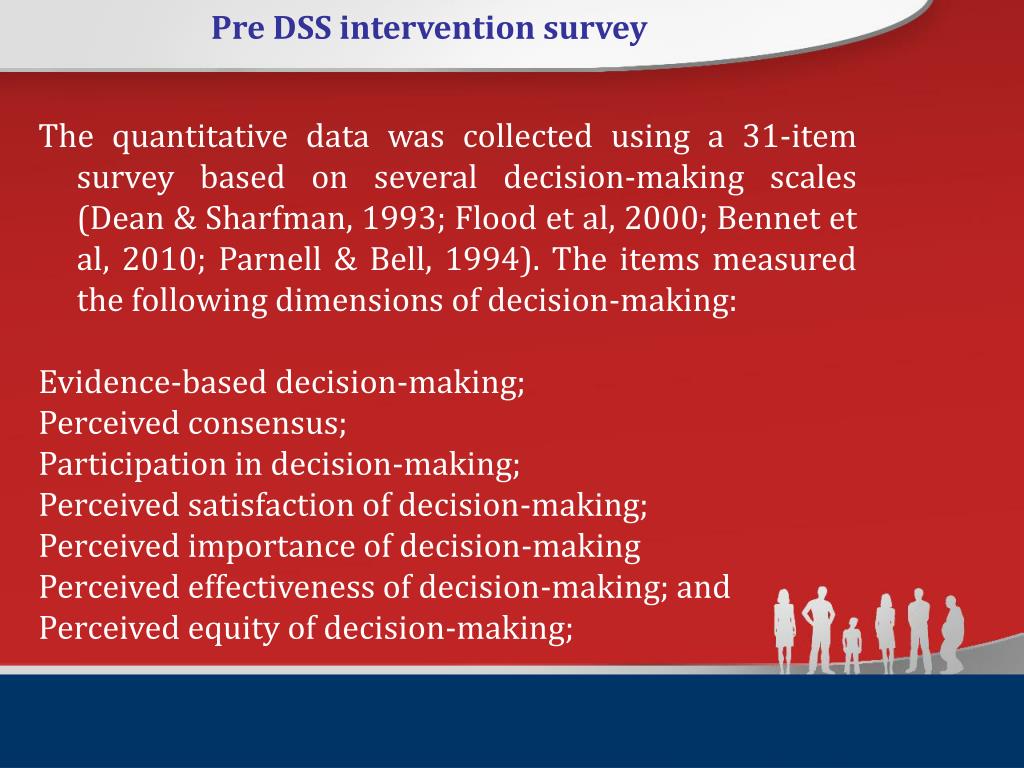 Pre DSS intervention survey

The quantitative data was collected using a 31-item survey based on several decision-making scales (Dean & Sharfman, 1993; Flood et al, 2000; Bennet et al, 2010; Parnell & Bell, 1994). The items measured the following dimensions of decision-making:

Evidence-based decision-making;
Perceived consensus;
Participation in decision-making;
Perceived satisfaction of decision-making;
Perceived importance of decision-making
Perceived effectiveness of decision-making; and
Perceived equity of decision-making;